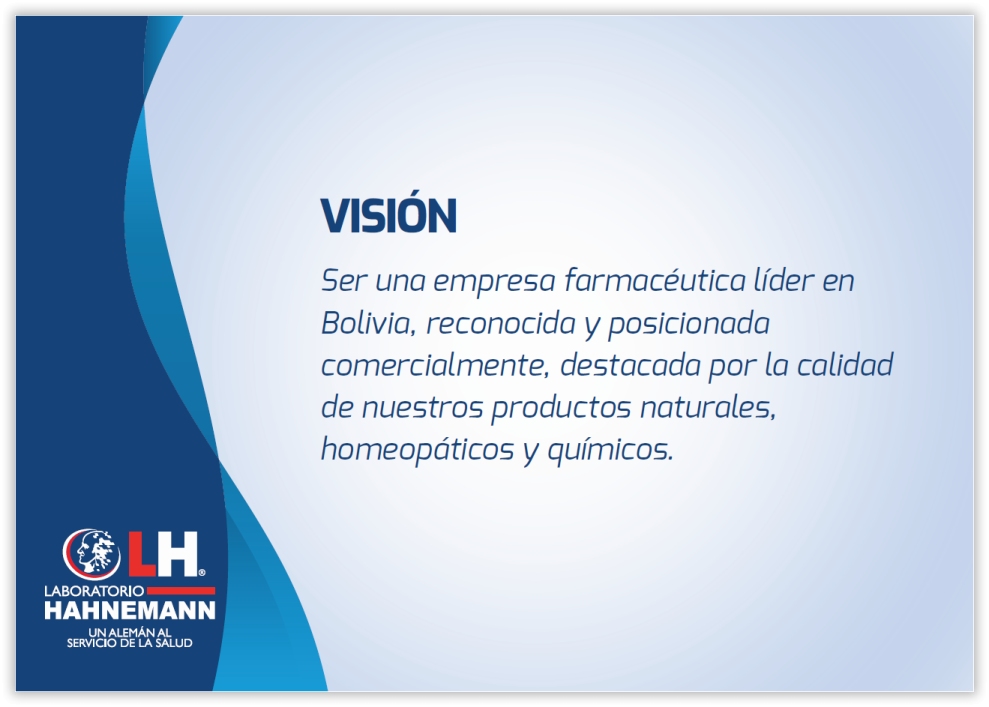 VISIÓN

Ser una empresa farmacéutica líder en Bolivia, reconocida y posicionada comercialmente, destacada por la calidad de nuestros productos naturales, homeopáticos y químicos.

LH®
LABORATORIO
HAHNEMANN
UN ALEMÁN AL
SERVICIO DE LA SALUD